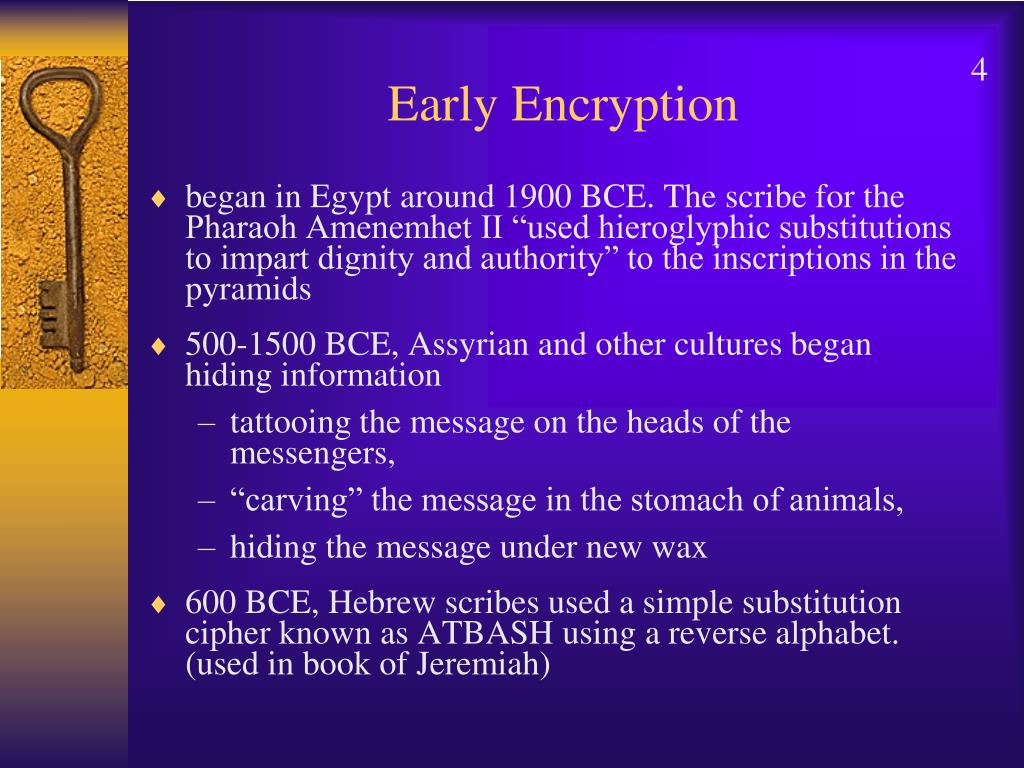 4

Early Encryption

♦ began in Egypt around 1900 BCE. The scribe for the Pharaoh Amenemhet II “used hieroglyphic substitutions to impart dignity and authority” to the inscriptions in the pyramids

♦ 500-1500 BCE, Assyrian and other cultures began hiding information
– tattooing the message on the heads of the messengers,
– “carving” the message in the stomach of animals,
– hiding the message under new wax

♦ 600 BCE, Hebrew scribes used a simple substitution cipher known as ATBASH using a reverse alphabet. (used in book of Jeremiah)